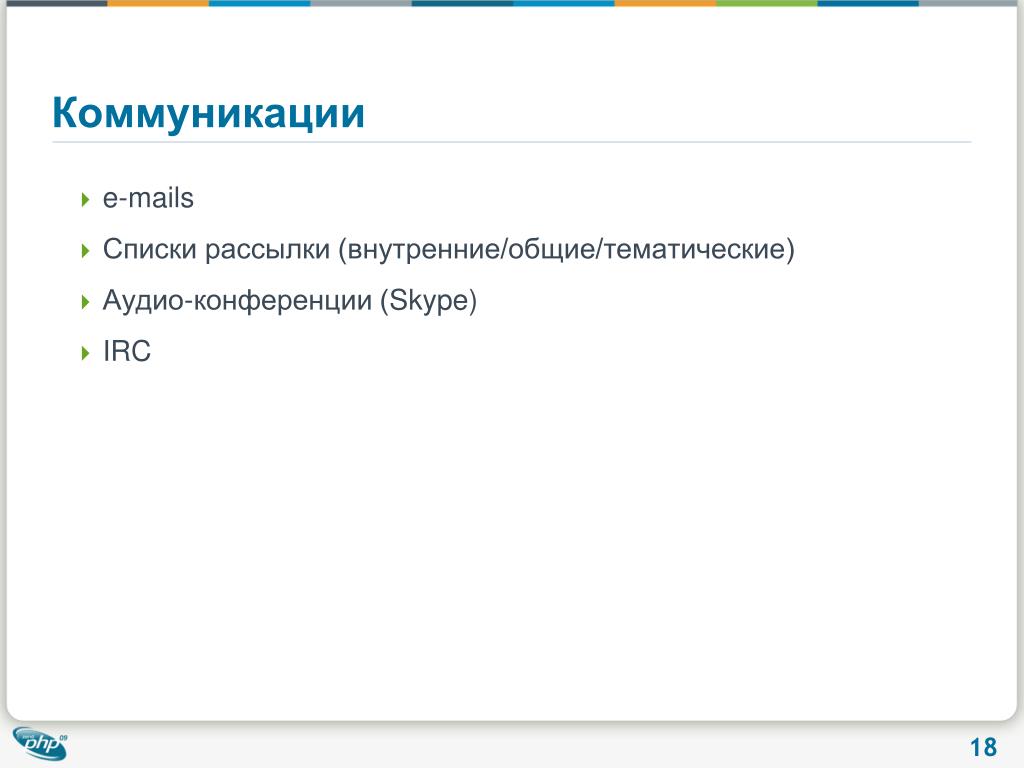 Коммуникации

e-mails

Списки рассылки (внутренние/общие/тематические)

Аудио-конференции (Skype)

IRC

php 09

18